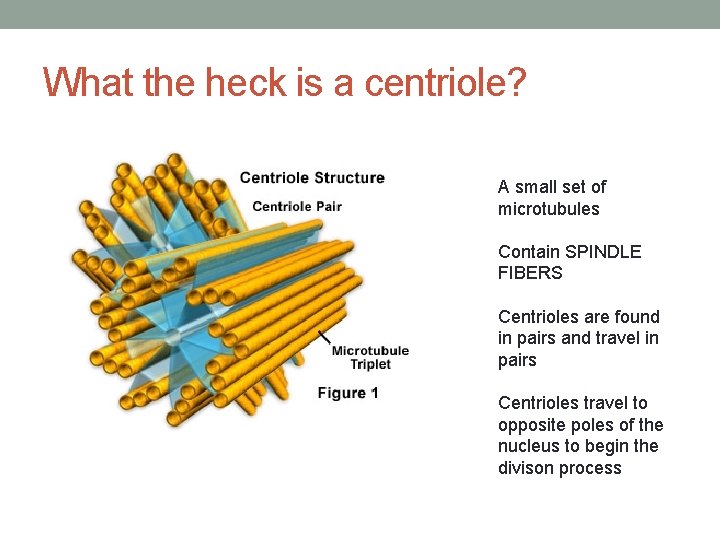 What the heck is a centriole?

Centriole Structure

Centriole Pair

Microtubule Triplet

Figure 1

A small set of microtubules

Contain SPINDLE FIBERS

Centrioles are found in pairs and travel in pairs

Centrioles travel to opposite poles of the nucleus to begin the divison process